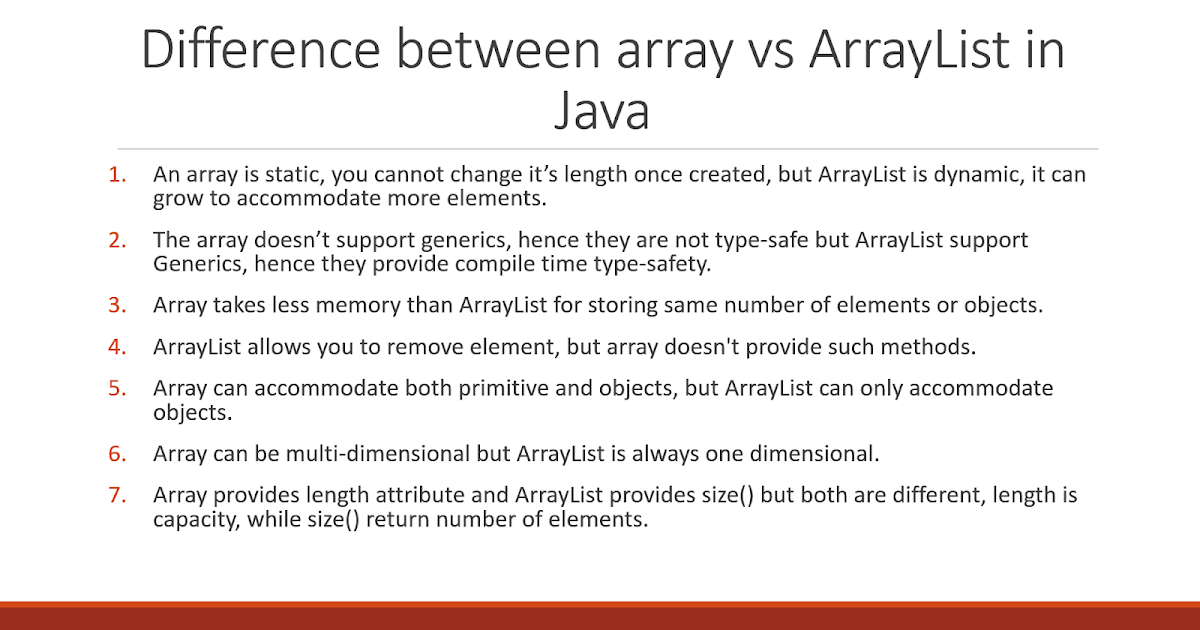 Difference between array vs ArrayList in Java

1. An array is static, you cannot change it’s length once created, but ArrayList is dynamic, it can grow to accommodate more elements.

2. The array doesn’t support generics, hence they are not type-safe but ArrayList support Generics, hence they provide compile time type-safety.

3. Array takes less memory than ArrayList for storing same number of elements or objects.

4. ArrayList allows you to remove element, but array doesn't provide such methods.

5. Array can accommodate both primitive and objects, but ArrayList can only accommodate objects.

6. Array can be multi-dimensional but ArrayList is always one dimensional.

7. Array provides length attribute and ArrayList provides size() but both are different, length is capacity, while size() return number of elements.